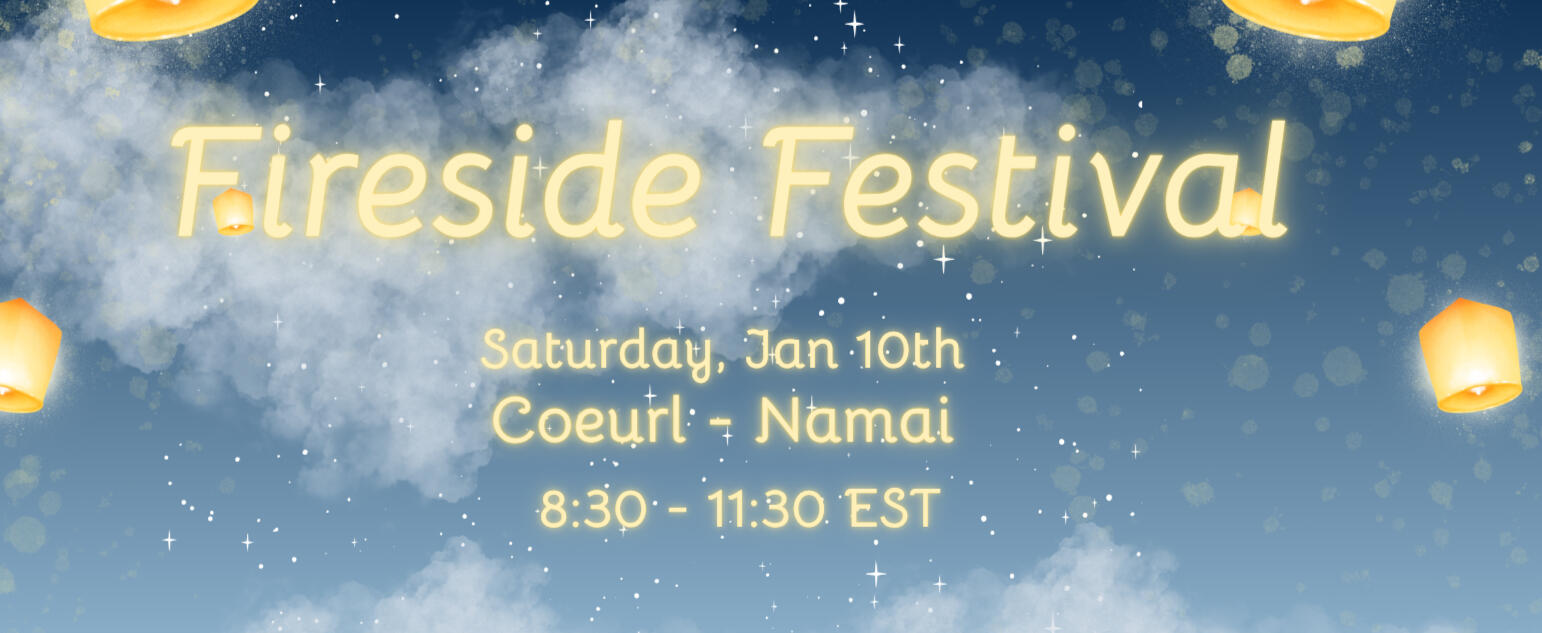 Fireside Festival

Saturday, Jan 10th
Coeurl - Namai
8:30 - 11:30 EST